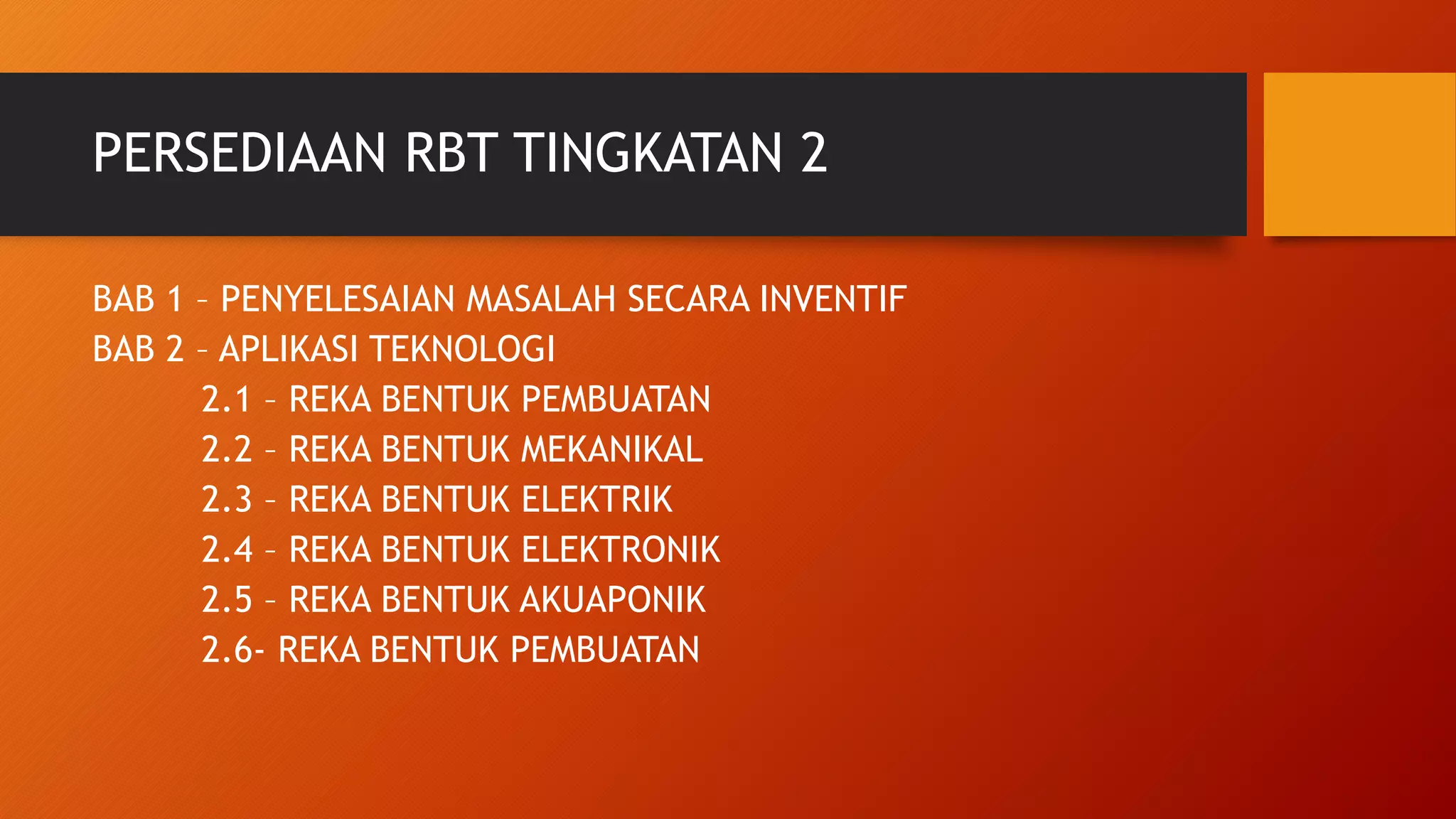 PERSEDIAAN RBT TINGKATAN 2

BAB 1 – PENYELESAIAN MASALAH SECARA INVENTIF
BAB 2 – APLIKASI TEKNOLOGI
2.1 – REKA BENTUK PEMBUATAN
2.2 – REKA BENTUK MEKANIKAL
2.3 – REKA BENTUK ELEKTRIK
2.4 – REKA BENTUK ELEKTRONIK
2.5 – REKA BENTUK AKUAPONIK
2.6- REKA BENTUK PEMBUATAN